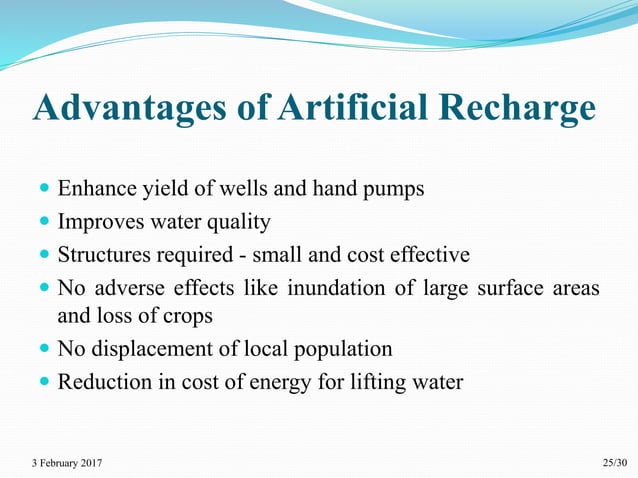 Advantages of Artificial Recharge

- Enhance yield of wells and hand pumps
- Improves water quality
- Structures required - small and cost effective
- No adverse effects like inundation of large surface areas and loss of crops
- No displacement of local population
- Reduction in cost of energy for lifting water

3 February 2017

25/30